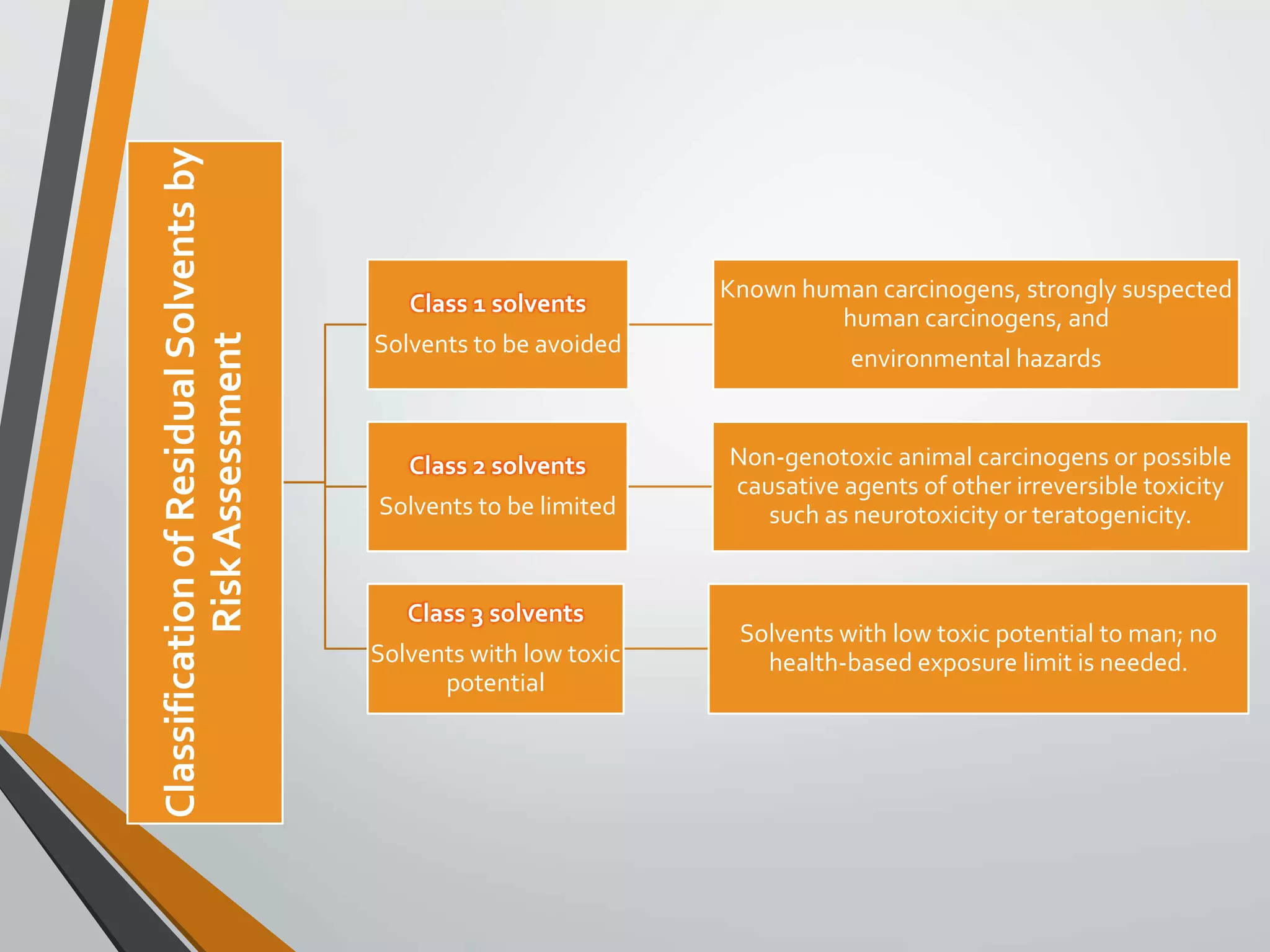 Classification of Residual Solvents by Risk Assessment

Class 1 solvents
Solvents to be avoided

Known human carcinogens, strongly suspected human carcinogens, and
environmental hazards

Class 2 solvents
Solvents to be limited

Non-genotoxic animal carcinogens or possible causative agents of other irreversible toxicity such as neurotoxicity or teratogenicity.

Class 3 solvents
Solvents with low toxic potential

Solvents with low toxic potential to man; no health-based exposure limit is needed.